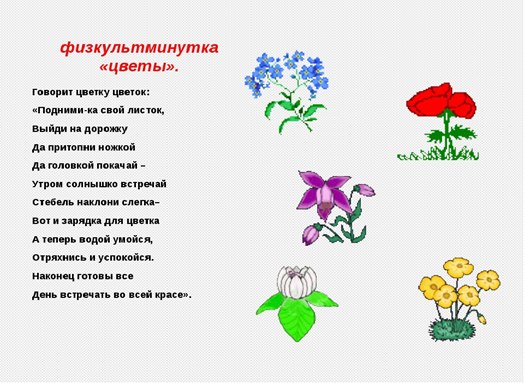 физкультминутка
«цветы».

Говорит цветку цветок:
«Подними-ка свой листок,
Выйди на дорожку
Да притопни ножкой
Да головкой покачай –
Утром солнышко встречай
Стебель наклони слегка–
Вот и зарядка для цветка
А теперь водой умойся,
Отряхнись и успокойся.
Наконец готовы все
День встречать во всей красе».